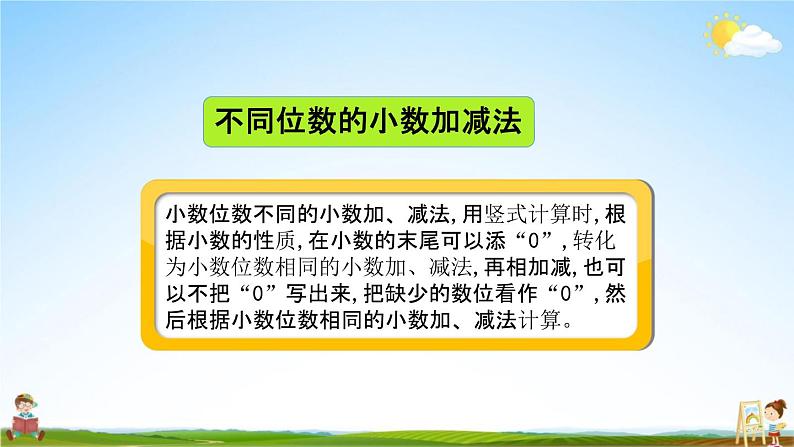 不同位数的小数加减法

小数位数不同的小数加、减法，用竖式计算时，根据小数的性质，在小数的末尾可以添“0”，转化为小数位数相同的小数加、减法，再相加减，也可以不把“0”写出来，把缺少的数位看作“0”，然后根据小数位数相同的小数加、减法计算。